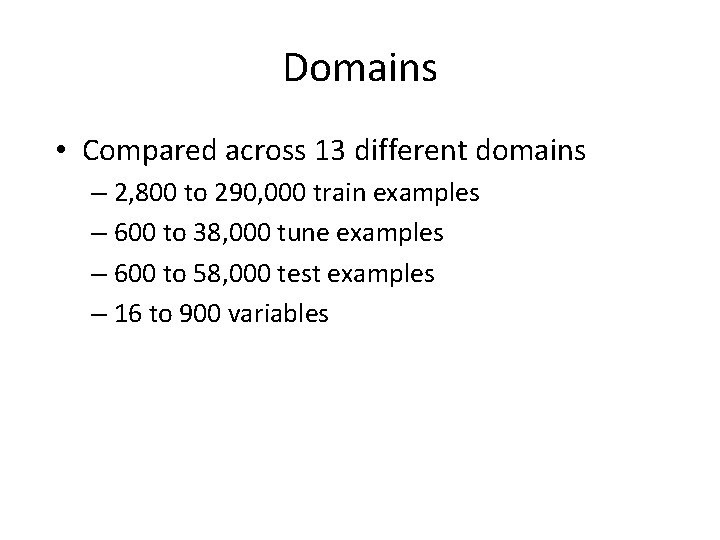 Domains

• Compared across 13 different domains
– 2,800 to 290,000 train examples
– 600 to 38,000 tune examples
– 600 to 58,000 test examples
– 16 to 900 variables